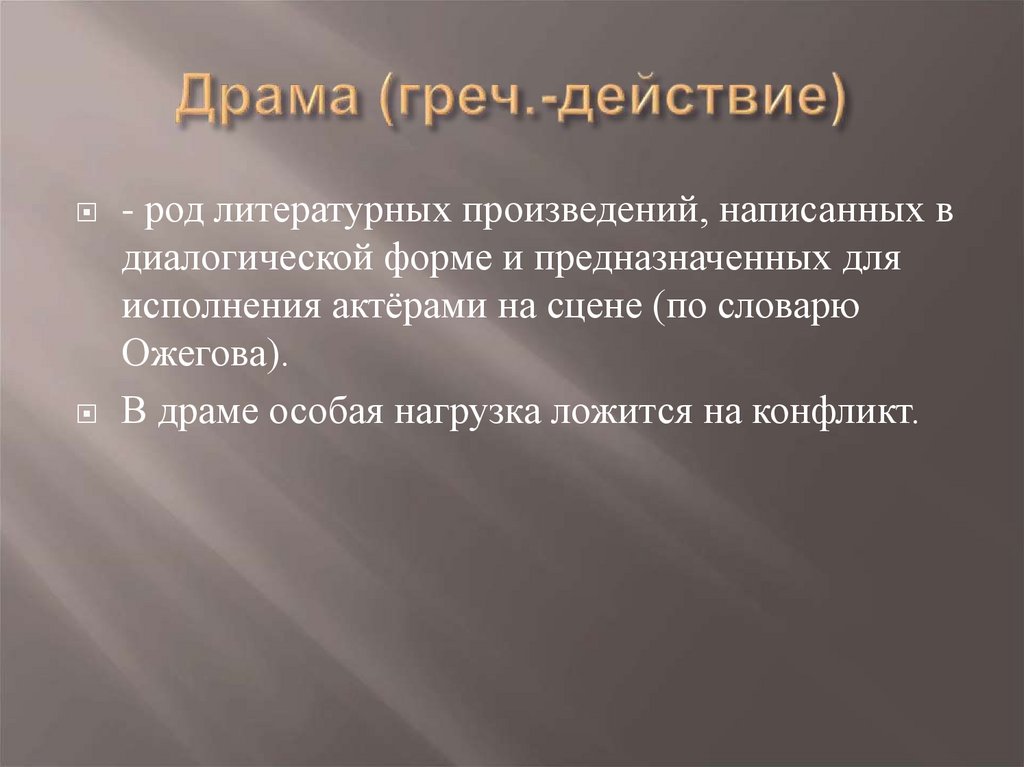 Драма (греч.-действие)

- род литературных произведений, написанных в диалогической форме и предназначенных для исполнения актёрами на сцене (по словарю Ожегова).

В драме особая нагрузка ложится на конфликт.